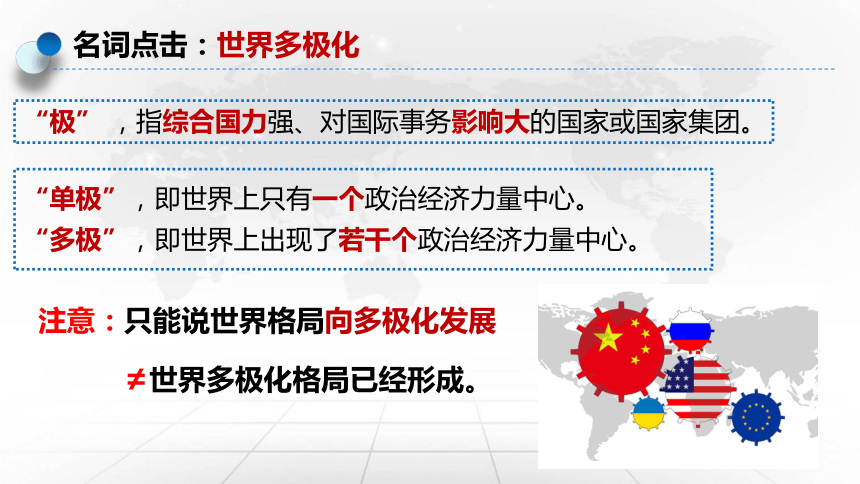 名词点击：世界多极化

“极”，指综合国力强、对国际事务影响大的国家或国家集团。

“单极”，即世界上只有一个政治经济力量中心。
“多极”，即世界上出现了若干个政治经济力量中心。

注意：只能说世界格局向多极化发展

≠世界多极化格局已经形成。